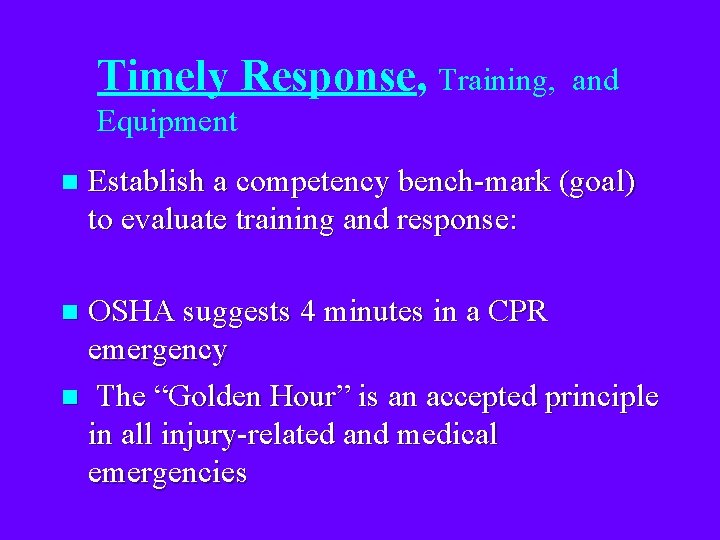 Timely Response, Training, and Equipment

Establish a competency bench-mark (goal) to evaluate training and response:

OSHA suggests 4 minutes in a CPR emergency

The “Golden Hour” is an accepted principle in all injury-related and medical emergencies